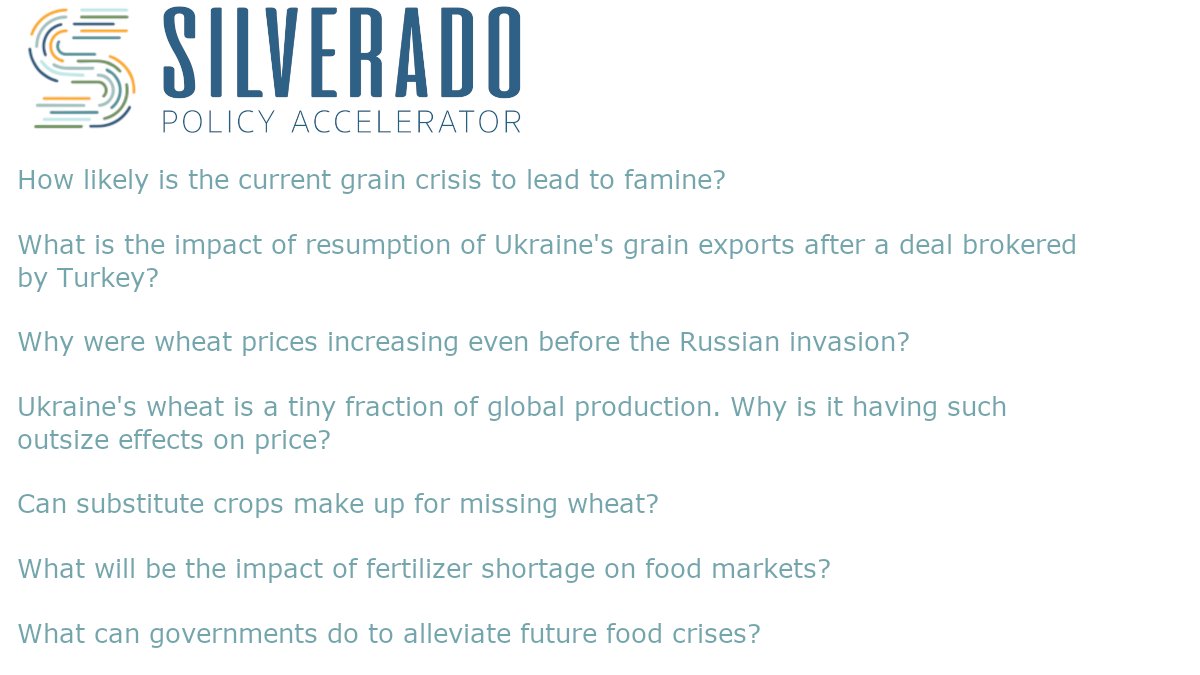 SILVERADO
POLICY ACCELERATOR

How likely is the current grain crisis to lead to famine?

What is the impact of resumption of Ukraine's grain exports after a deal brokered by Turkey?

Why were wheat prices increasing even before the Russian invasion?

Ukraine's wheat is a tiny fraction of global production. Why is it having such outsize effects on price?

Can substitute crops make up for missing wheat?

What will be the impact of fertilizer shortage on food markets?

What can governments do to alleviate future food crises?